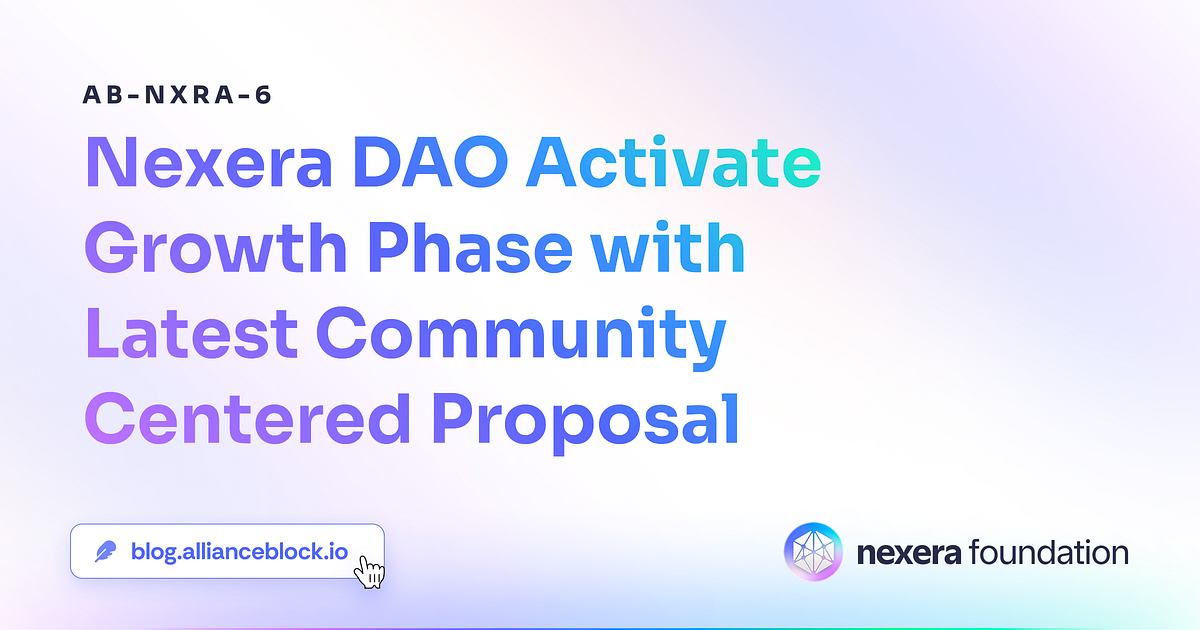 AB-NXRA-6

Nexera DAO Activate Growth Phase with Latest Community Centered Proposal

blog.allianceblock.io

nexera foundation